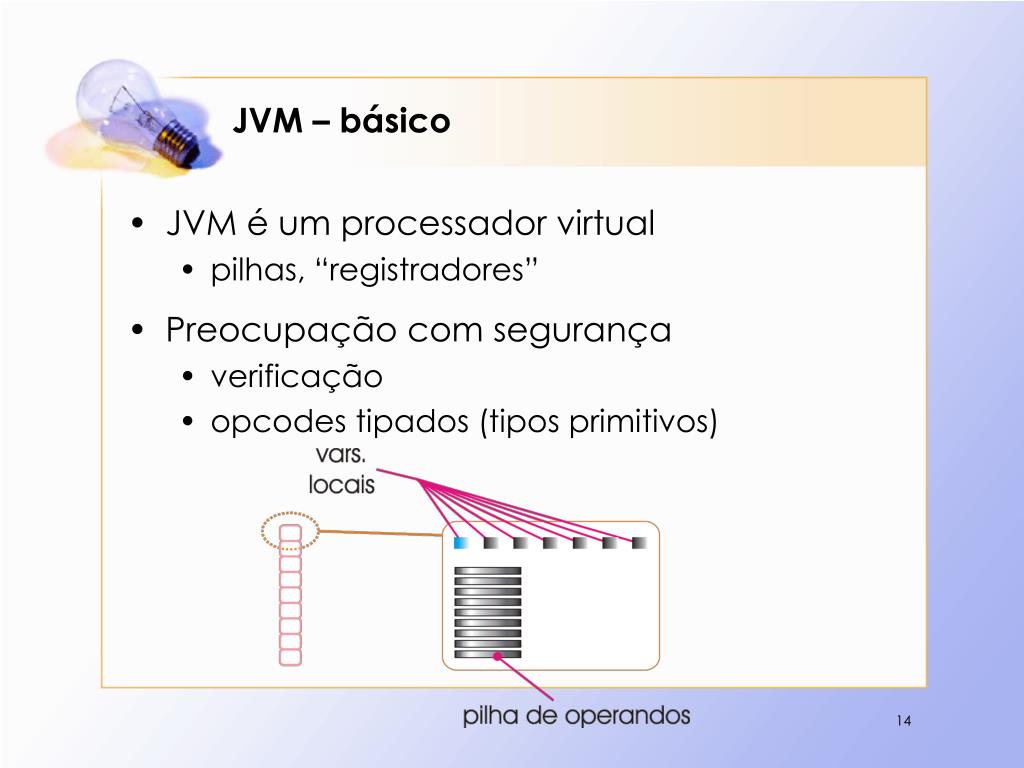 JVM – básico

• JVM é um processador virtual
  • pilhas, “registradores”
• Preocupação com segurança
  • verificação
  • opcodes tipados (tipos primitivos)

vars. locais

pilha de operandos

14